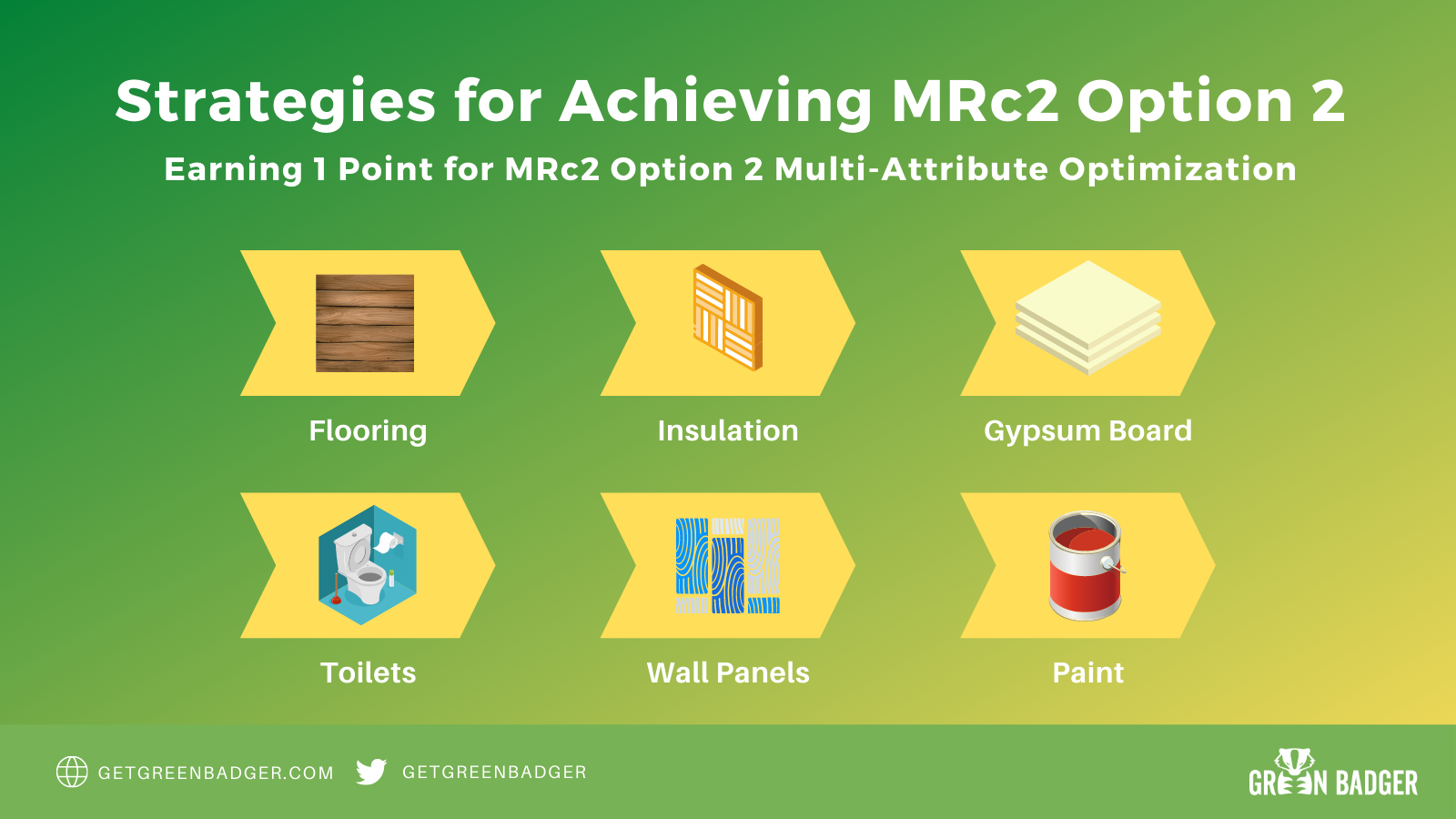 Strategies for Achieving MRc2 Option 2

Earning 1 Point for MRc2 Option 2 Multi-Attribute Optimization

Flooring

Insulation

Gypsum Board

Toilets

Wall Panels

Paint

GETGREENBADGER.COM

GETGREENBADGER

GREEN BADGER